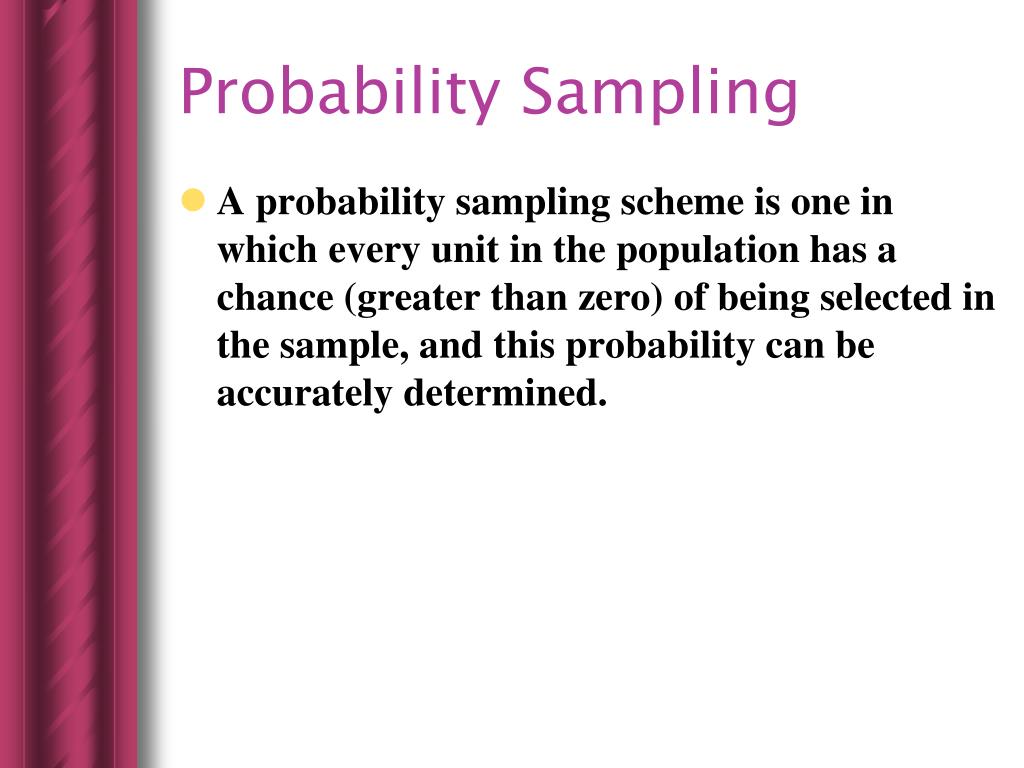 Probability Sampling

A probability sampling scheme is one in which every unit in the population has a chance (greater than zero) of being selected in the sample, and this probability can be accurately determined.